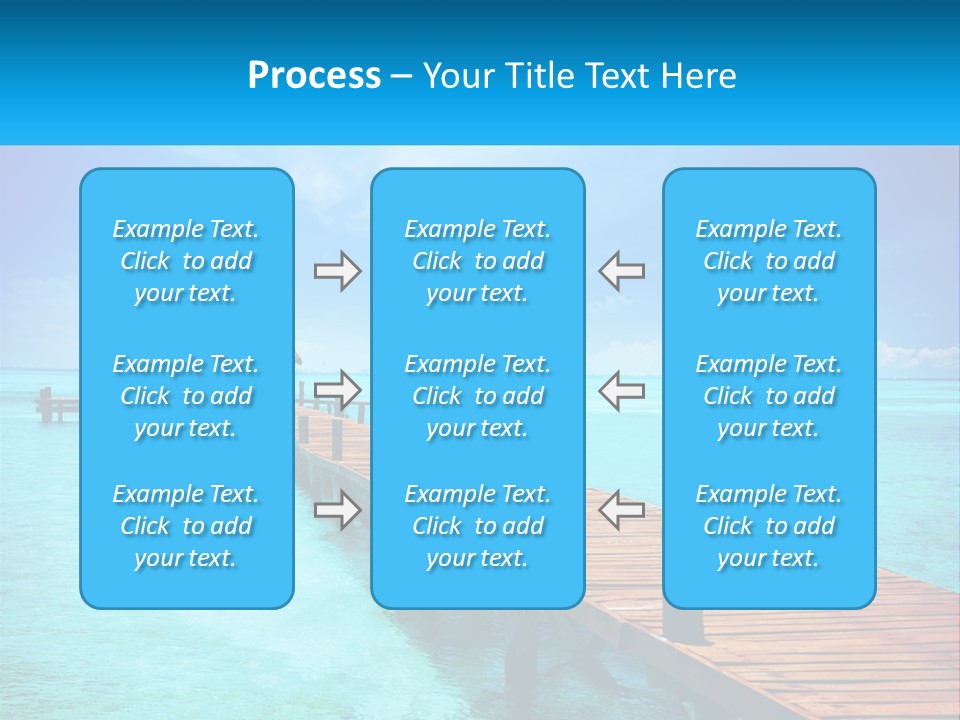 Process – Your Title Text Here

Example Text. Click to add your text.

Example Text. Click to add your text.

Example Text. Click to add your text.

Example Text. Click to add your text.

Example Text. Click to add your text.

Example Text. Click to add your text.

Example Text. Click to add your text.

Example Text. Click to add your text.

Example Text. Click to add your text.